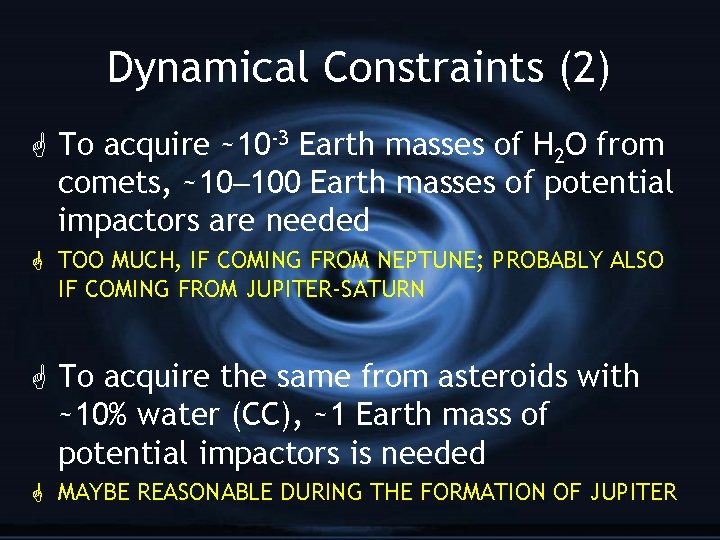 Dynamical Constraints (2)

To acquire ~$10^{-3}$ Earth masses of $H_2O$ from comets, ~10–100 Earth masses of potential impactors are needed

TOO MUCH, IF COMING FROM NEPTUNE; PROBABLY ALSO IF COMING FROM JUPITER-SATURN

To acquire the same from asteroids with ~10% water (CC), ~1 Earth mass of potential impactors is needed

MAYBE REASONABLE DURING THE FORMATION OF JUPITER